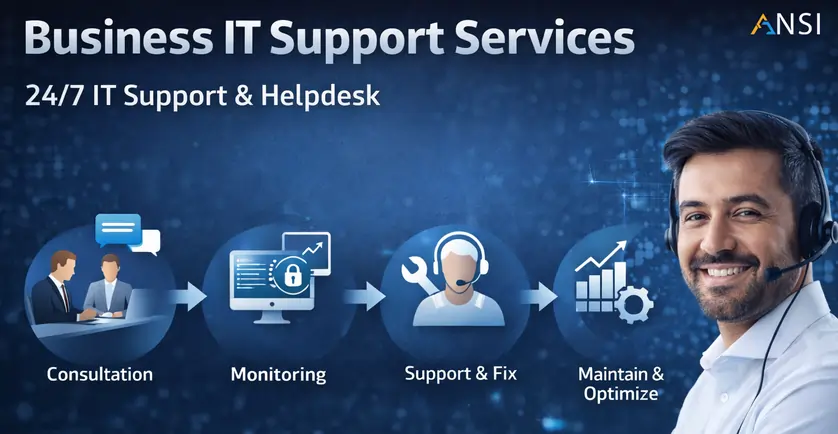 Business IT Support Services

ANSI

24/7 IT Support & Helpdesk

Consultation

Monitoring

Support & Fix

Maintain & Optimize